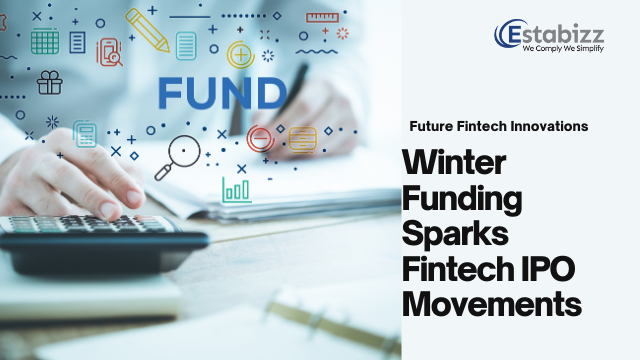 FUND

Estabizz
We Comply We Simplify

Future Fintech Innovations

Winter Funding Sparks Fintech IPO Movements